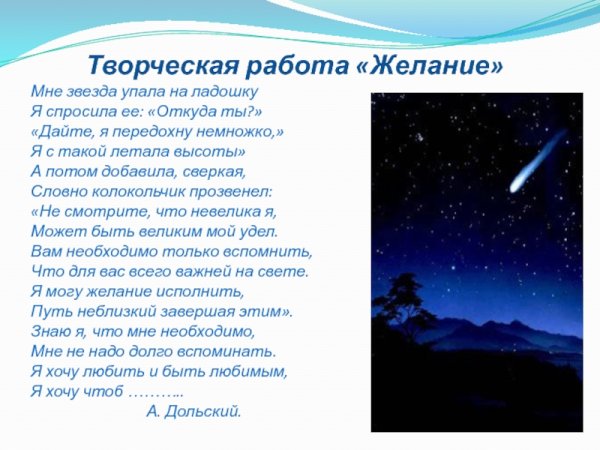 Творческая работа «Желание»

Мне звезда упала на ладошку
Я спросила ее: «Откуда ты?»
«Дайте, я передохну немножко,»
Я с такой летала высоты»
А потом добавила, сверкая,
Словно колокольчик прозвенел:
«Не смотрите, что невелика я,
Может быть великим мой удел.
Вам необходимо только вспомнить,
Что для вас всего важней на свете.
Я могу желание исполнить,
Путь неблизкий завершая этим».
Знаю я, что мне необходимо,
Мне не надо долго вспоминать.
Я хочу любить и быть любимым,
Я хочу чтоб ………..
А. Дольский.